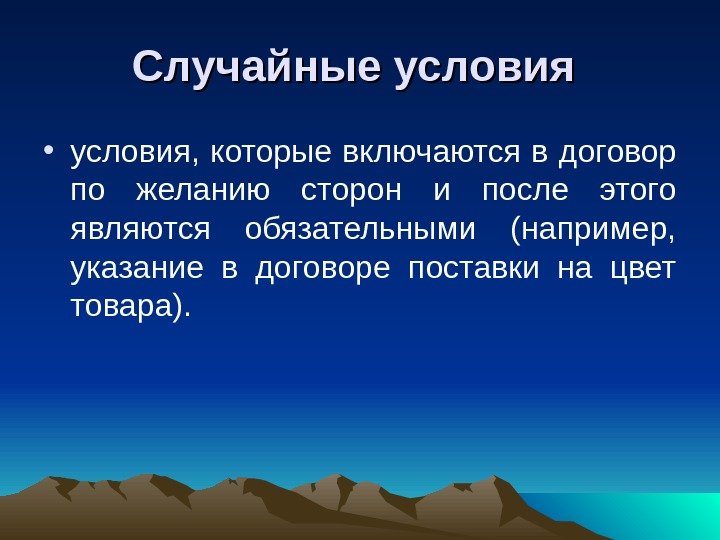 Случайные условия

• условия, которые включаются в договор по желанию сторон и после этого являются обязательными (например, указание в договоре поставки на цвет товара).